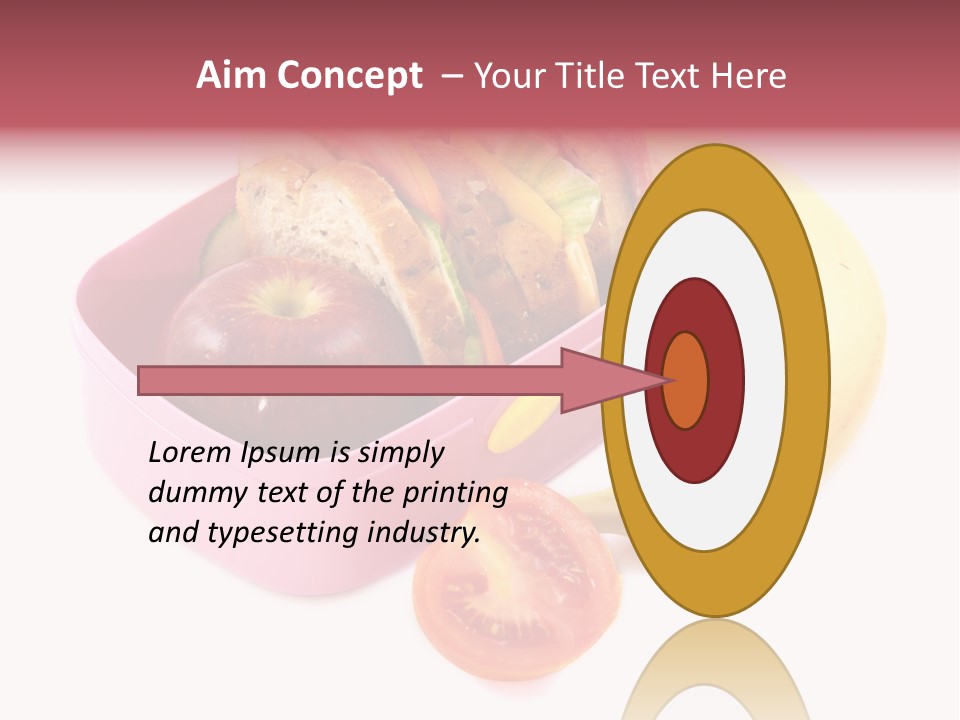 Aim Concept – Your Title Text Here

Lorem Ipsum is simply dummy text of the printing and typesetting industry.